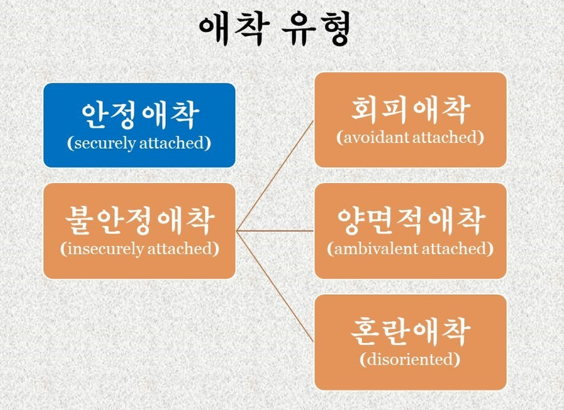 애착 유형

안정애착
(securely attached)

불안정애착
(insecurely attached)

회피애착
(avoidant attached)

양면적애착
(ambivalent attached)

혼란애착
(disoriented)